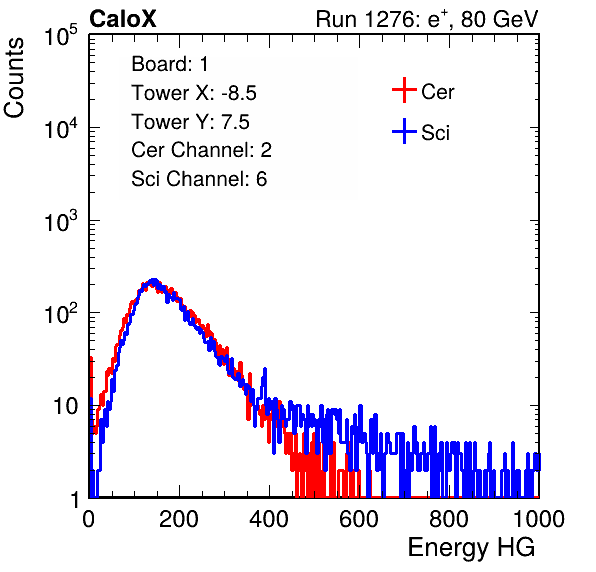 CaloX

Run 1276: $e^{+}$, 80 GeV

Counts

$10^5$

$10^4$

$10^3$

$10^2$

10

1

Board: 1

Tower X: -8.5

Tower Y: 7.5

Cer Channel: 2

Sci Channel: 6

Cer

Sci

0

200

400

600

800

1000

Energy HG